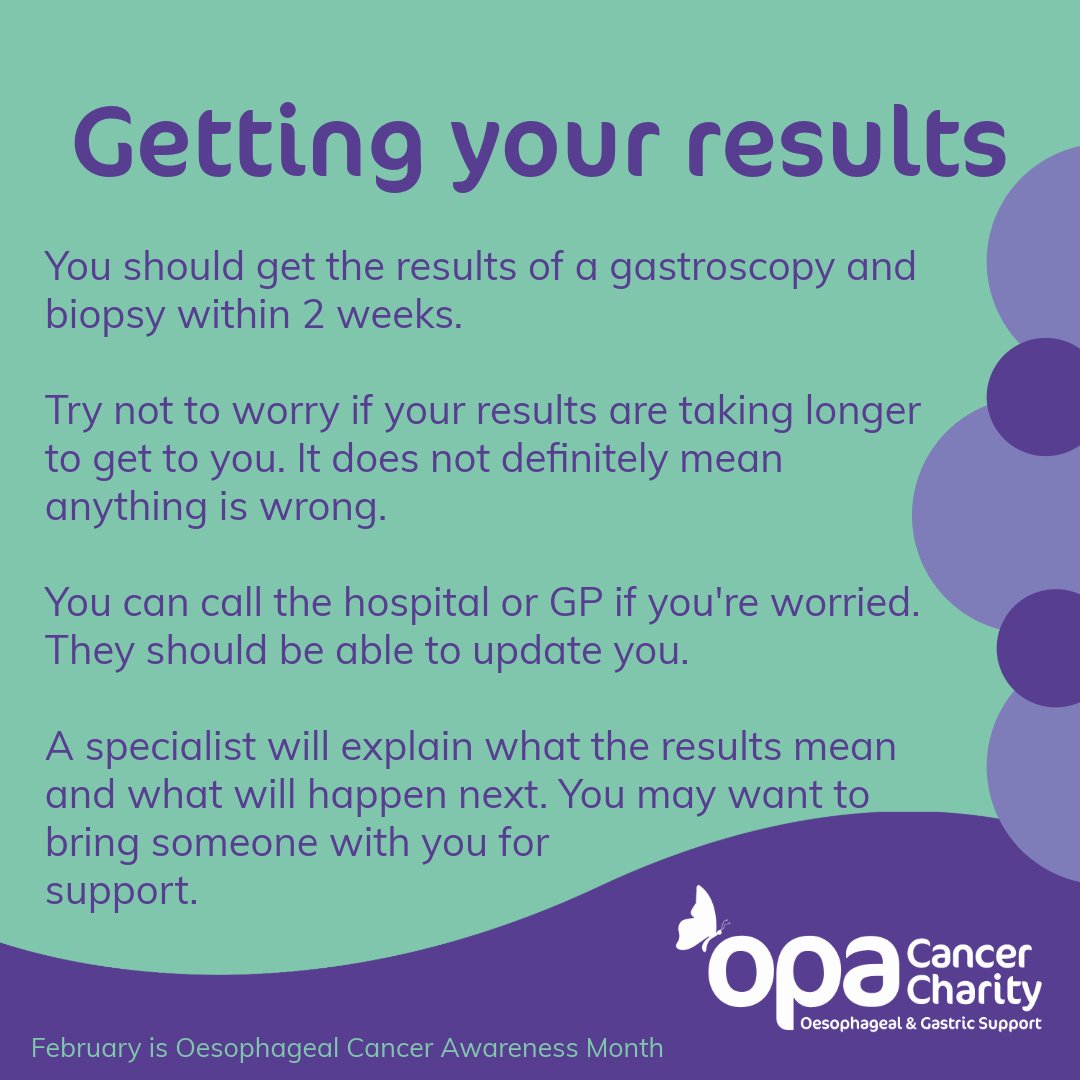 Getting your results

You should get the results of a gastroscopy and biopsy within 2 weeks.

Try not to worry if your results are taking longer to get to you. It does not definitely mean anything is wrong.

You can call the hospital or GP if you're worried. They should be able to update you.

A specialist will explain what the results mean and what will happen next. You may want to bring someone with you for support.

opa Cancer Charity
Oesophageal & Gastric Support

February is Oesophageal Cancer Awareness Month